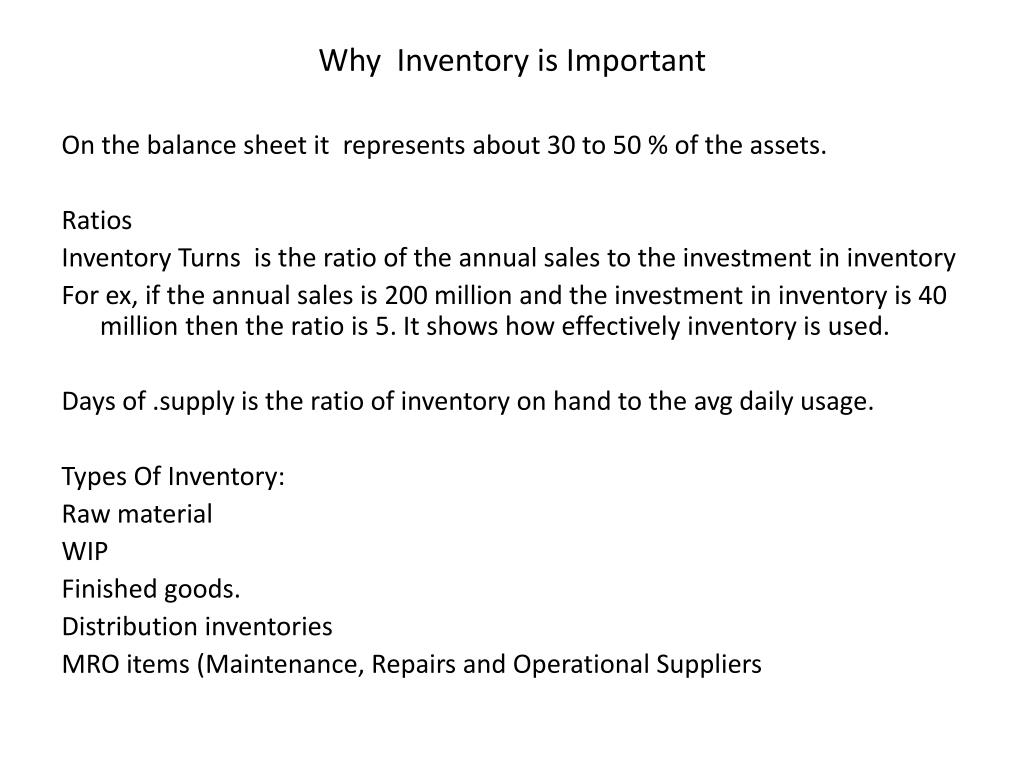 Why Inventory is Important

On the balance sheet it represents about 30 to 50 % of the assets.

Ratios
Inventory Turns is the ratio of the annual sales to the investment in inventory
For ex, if the annual sales is 200 million and the investment in inventory is 40 million then the ratio is 5. It shows how effectively inventory is used.

Days of .supply is the ratio of inventory on hand to the avg daily usage.

Types Of Inventory:
Raw material
WIP
Finished goods.
Distribution inventories
MRO items (Maintenance, Repairs and Operational Suppliers